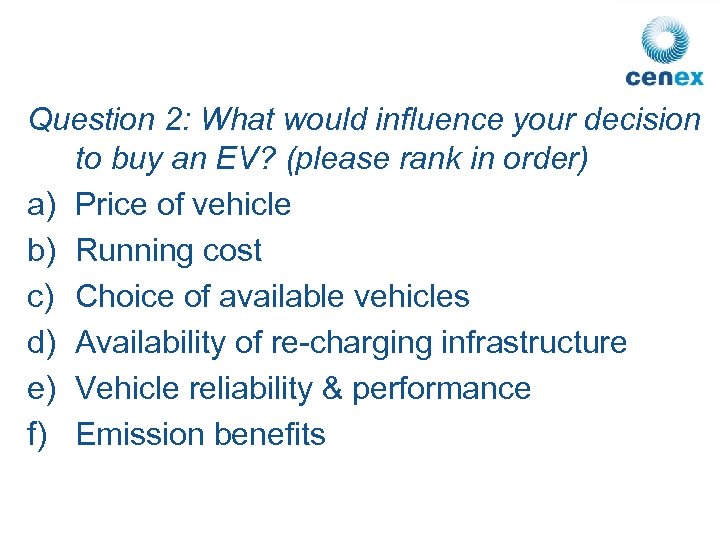 cenex

Question 2: What would influence your decision to buy an EV? (please rank in order)

a) Price of vehicle
b) Running cost
c) Choice of available vehicles
d) Availability of re-charging infrastructure
e) Vehicle reliability & performance
f) Emission benefits